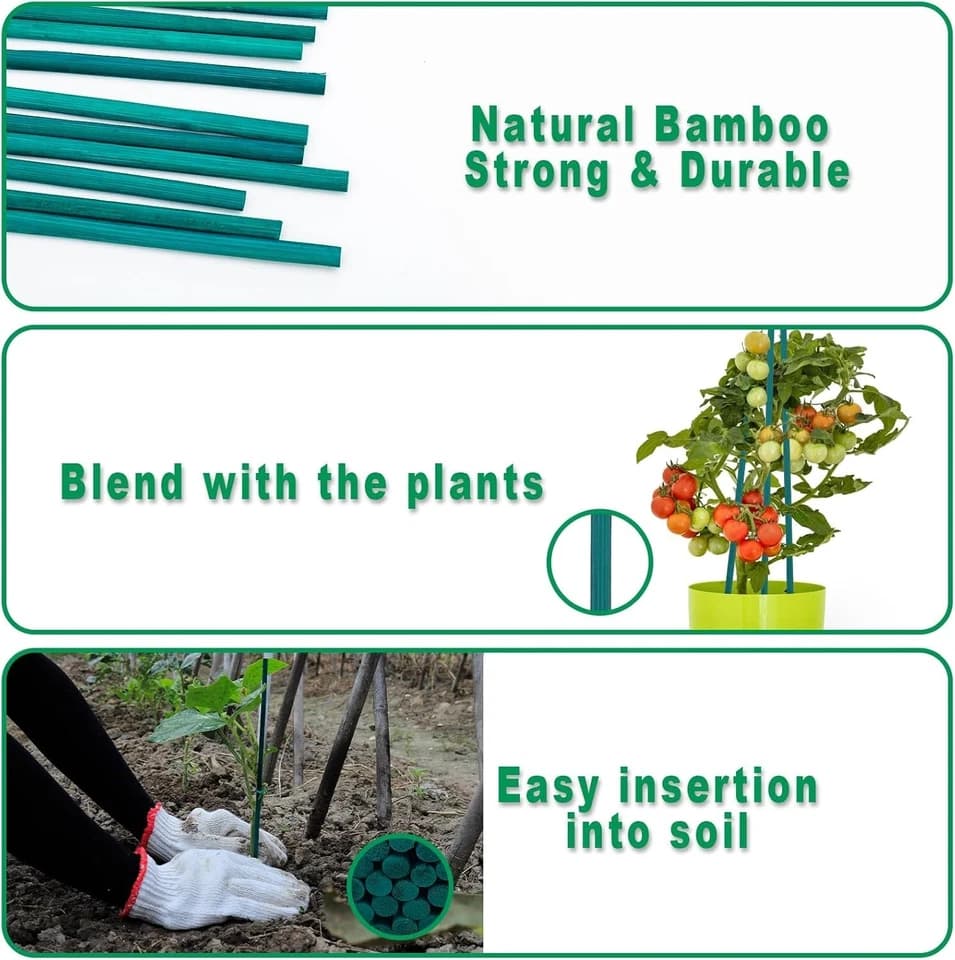 Natural Bamboo
Strong & Durable

Blend with the plants

Easy insertion
into soil